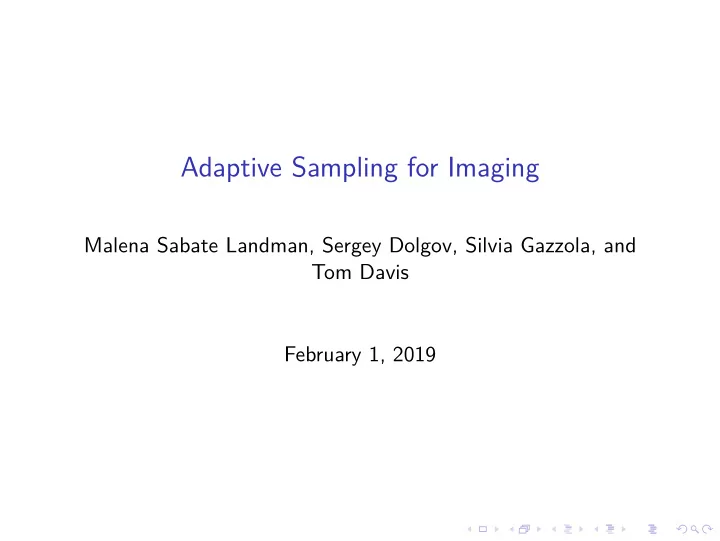 Adaptive Sampling for Imaging

Malena Sabate Landman, Sergey Dolgov, Silvia Gazzola, and Tom Davis

February 1, 2019